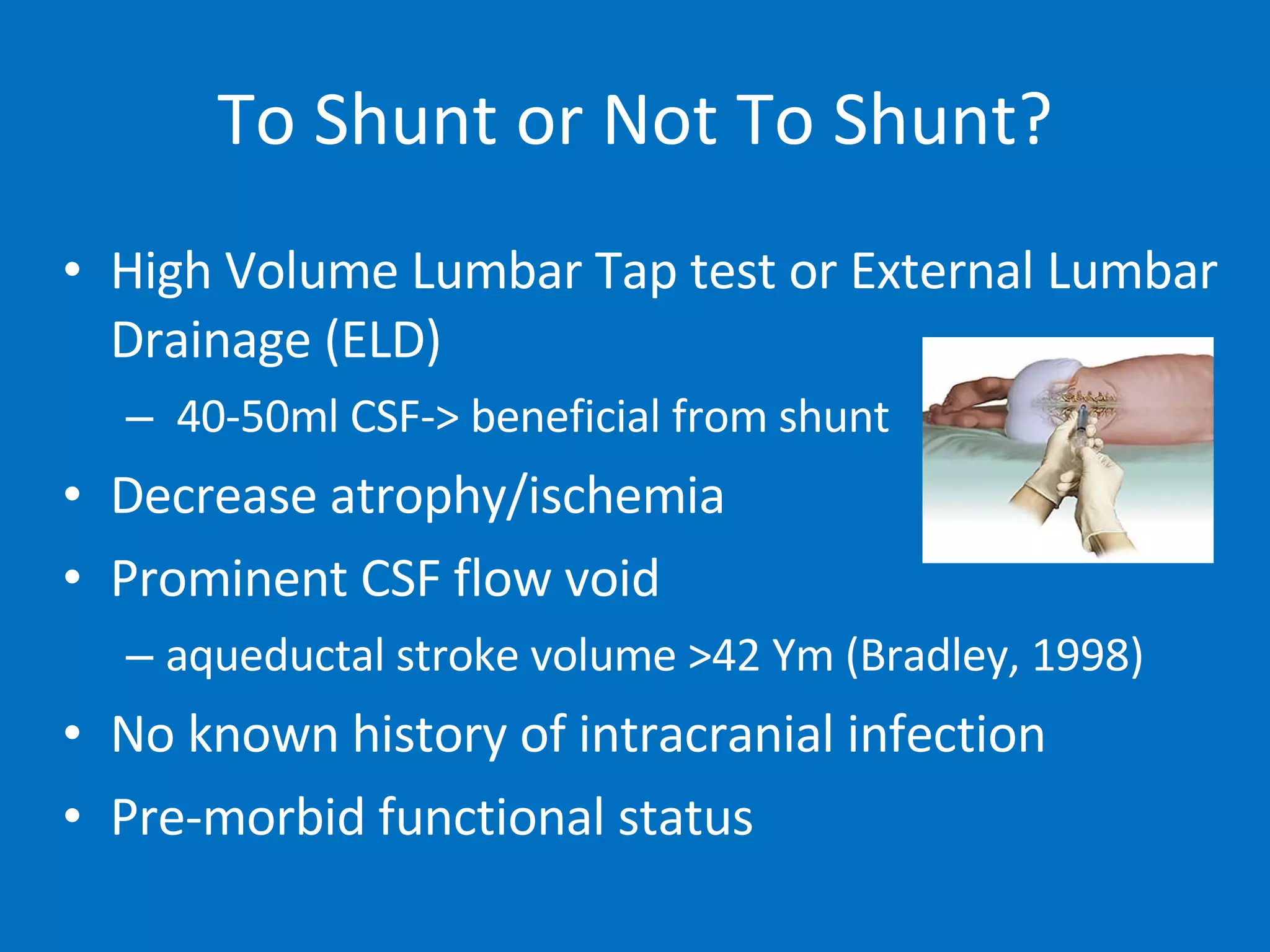 To Shunt or Not To Shunt?

• High Volume Lumbar Tap test or External Lumbar Drainage (ELD)
– 40-50ml CSF-> beneficial from shunt
• Decrease atrophy/ischemia
• Prominent CSF flow void
– aqueductal stroke volume >42 Ym (Bradley, 1998)
• No known history of intracranial infection
• Pre-morbid functional status